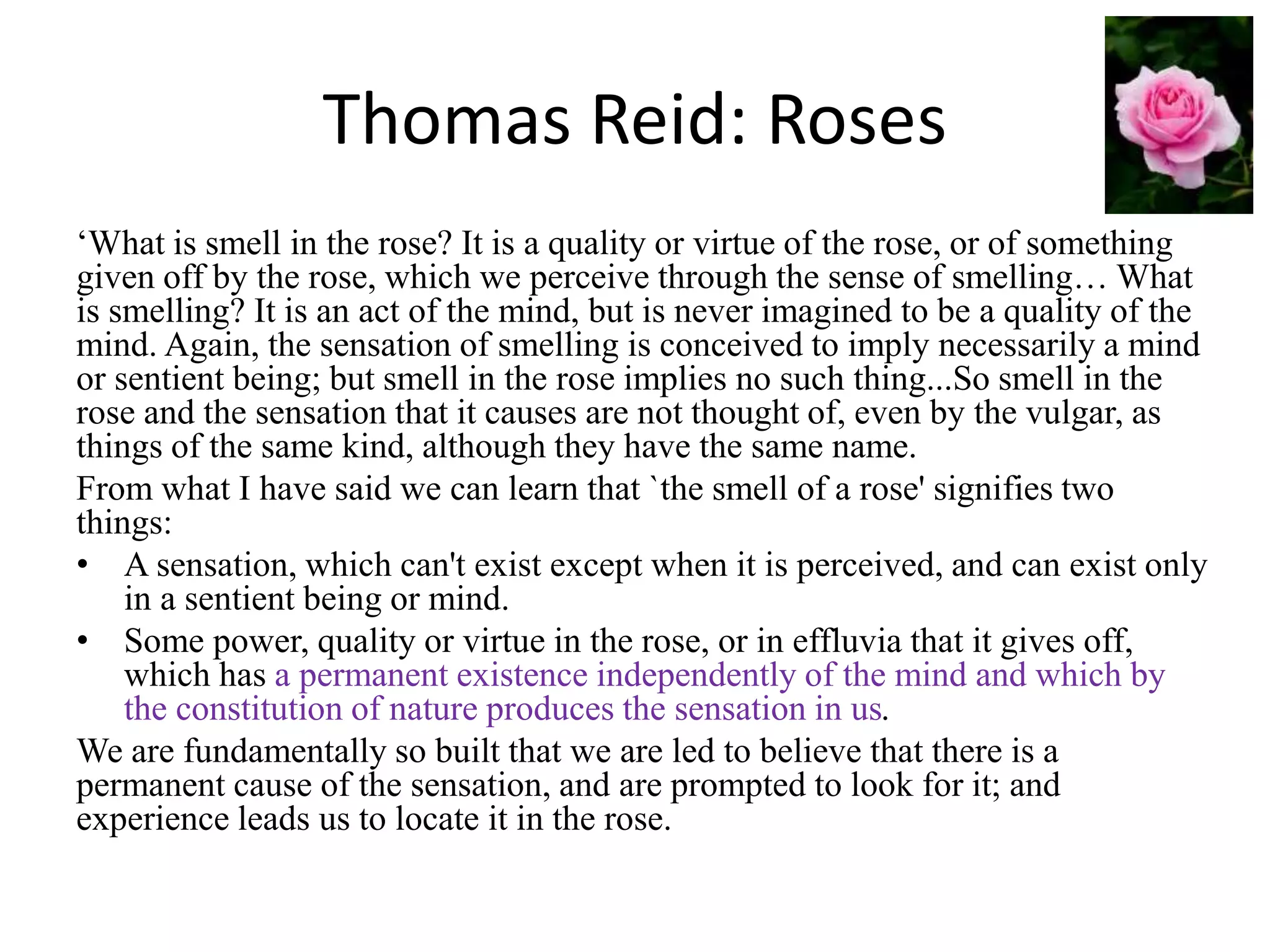 Thomas Reid: Roses

‘What is smell in the rose? It is a quality or virtue of the rose, or of something given off by the rose, which we perceive through the sense of smelling… What is smelling? It is an act of the mind, but is never imagined to be a quality of the mind. Again, the sensation of smelling is conceived to imply necessarily a mind or sentient being; but smell in the rose implies no such thing...So smell in the rose and the sensation that it causes are not thought of, even by the vulgar, as things of the same kind, although they have the same name.

From what I have said we can learn that `the smell of a rose' signifies two things:

• A sensation, which can't exist except when it is perceived, and can exist only in a sentient being or mind.
• Some power, quality or virtue in the rose, or in effluvia that it gives off, which has a permanent existence independently of the mind and which by the constitution of nature produces the sensation in us.

We are fundamentally so built that we are led to believe that there is a permanent cause of the sensation, and are prompted to look for it; and experience leads us to locate it in the rose.